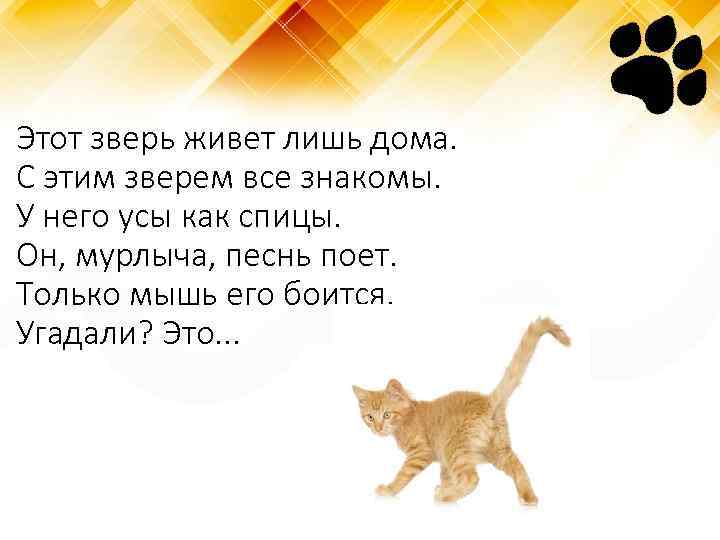 Этот зверь живет лишь дома.
С этим зверем все знакомы.
У него усы как спицы.
Он, мурлыча, песнь поет.
Только мышь его боится.
Угадали? Это...